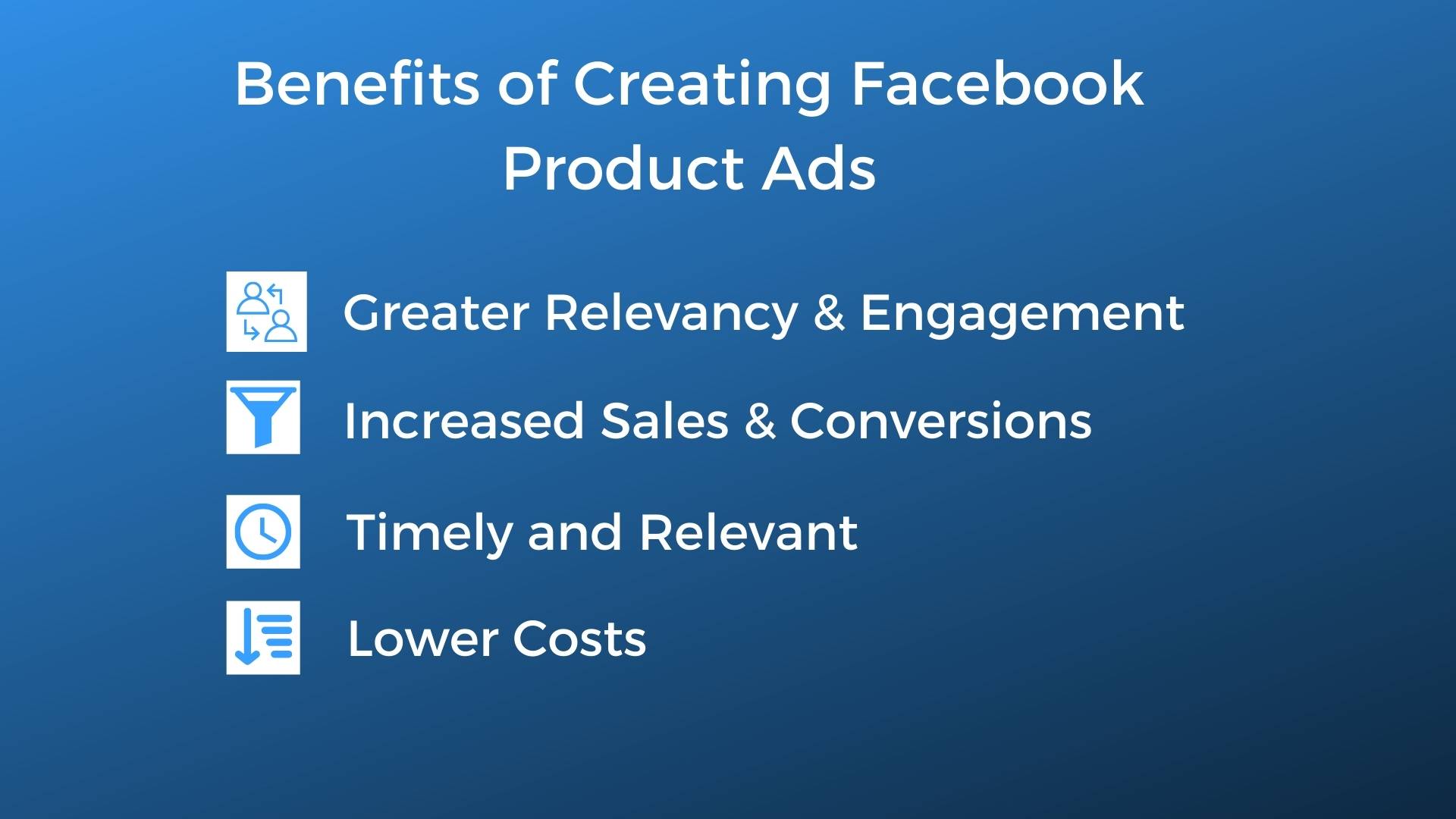 Benefits of Creating Facebook Product Ads

Greater Relevancy & Engagement

Increased Sales & Conversions

Timely and Relevant

Lower Costs